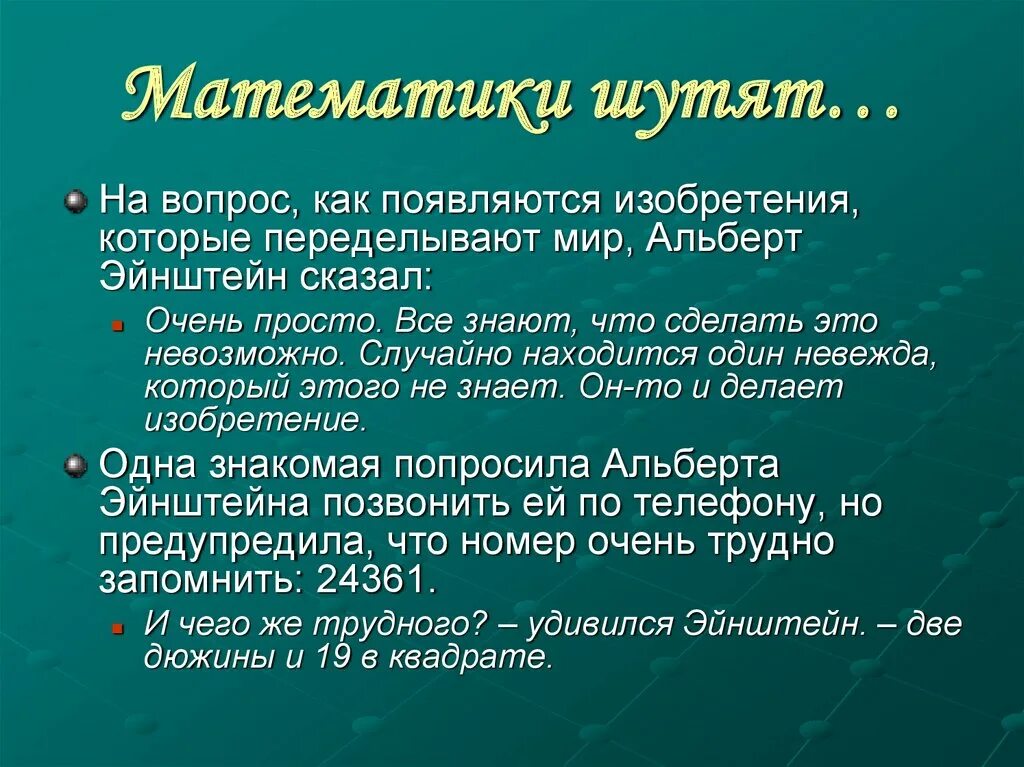 Математики шутят…

На вопрос, как появляются изобретения, которые переделывают мир, Альберт Эйнштейн сказал:

Очень просто. Все знают, что сделать это невозможно. Случайно находится один невежда, который этого не знает. Он-то и делает изобретение.

Одна знакомая попросила Альберта Эйнштейна позвонить ей по телефону, но предупредила, что номер очень трудно запомнить: 24361.

И чего же трудного? – удивился Эйнштейн. – две дюжины и 19 в квадрате.